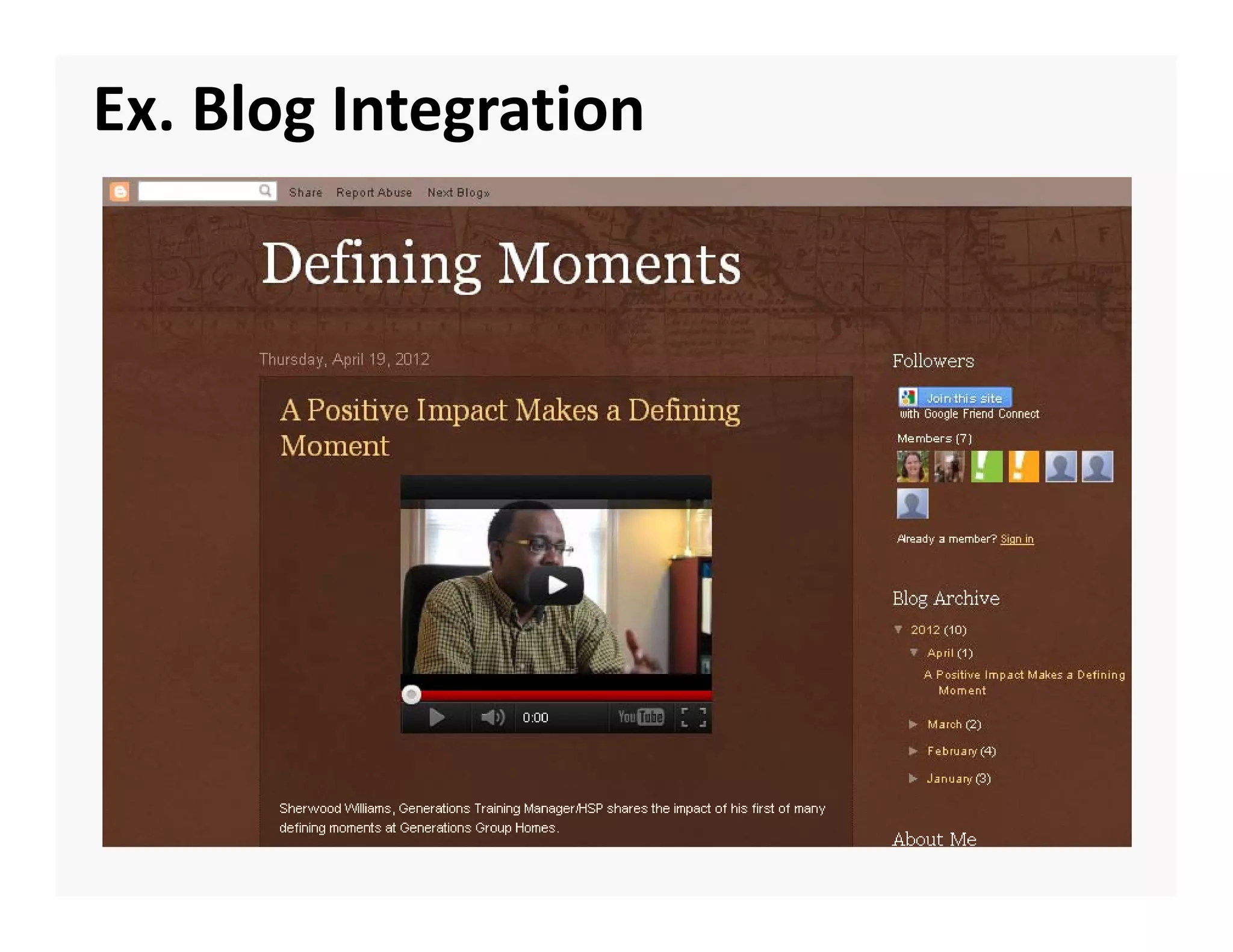 Ex. Blog Integration

Share Report Abuse Next Blog»

Defining Moments

Thursday, April 19, 2012

A Positive Impact Makes a Defining Moment

0:00 YouTube

Sherwood Williams, Generations Training Manager/HSP shares the impact of his first of many defining moments at Generations Group Homes.

Followers

Join this site with Google Friend Connect

Members (7)

Already a member? Sign in

Blog Archive

▼ 2012 (10)
▼ April (1)
A Positive Impact Makes a Defining Moment
► March (2)
► February (4)
► January (3)

About Me